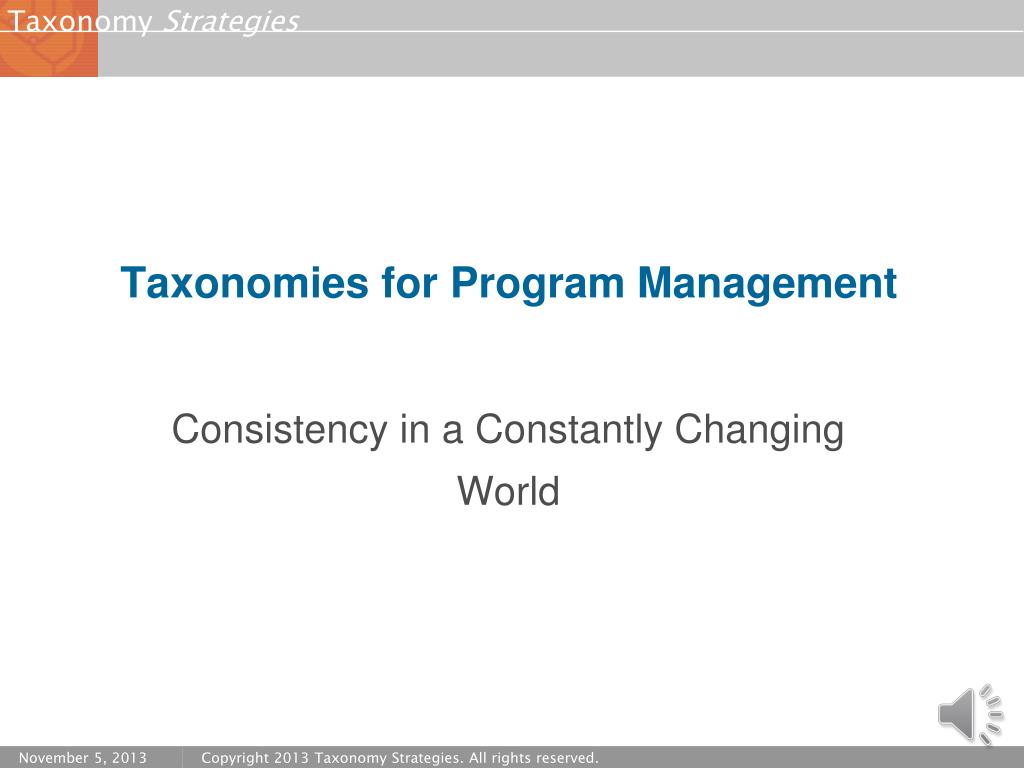 Taxonomy Strategies

Taxonomies for Program Management

Consistency in a Constantly Changing World

November 5, 2013 Copyright 2013 Taxonomy Strategies. All rights reserved.